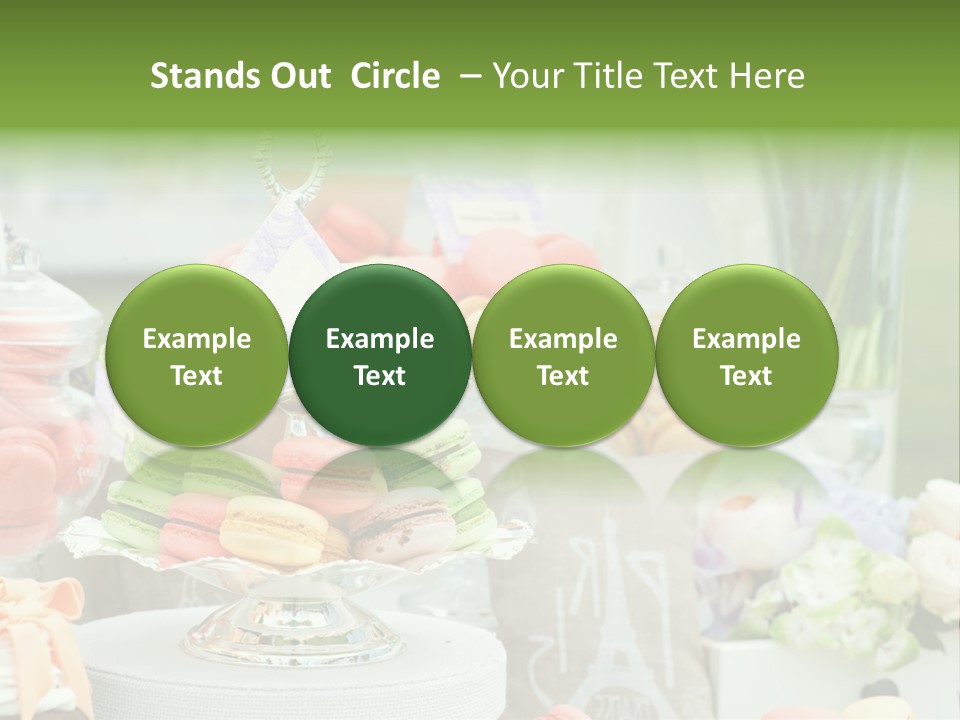 Stands Out Circle – Your Title Text Here

Example Text

Example Text

Example Text

Example Text